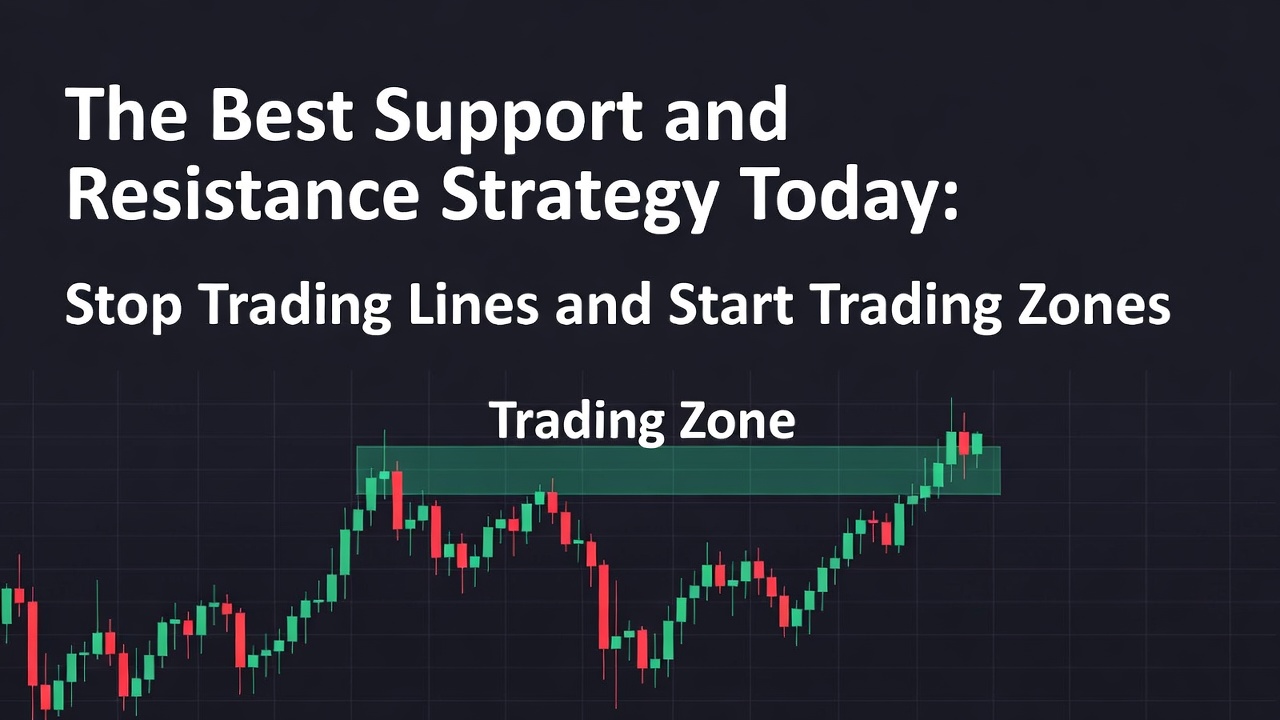 The Best Support and Resistance Strategy Today:

Stop Trading Lines and Start Trading Zones

Trading Zone